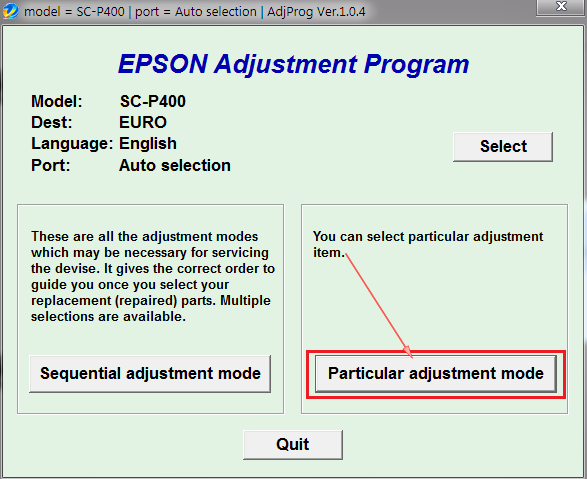 model = SC-P400 | port = Auto selection | AdjProg Ver.1.0.4

EPSON Adjustment Program

Model: SC-P400
Dest: EURO
Language: English
Port: Auto selection

Select

These are all the adjustment modes which may be necessary for servicing the devise. It gives the correct order to guide you once you select your replacement (repaired) parts. Multiple selections are available.

Sequential adjustment mode

You can select particular adjustment item.

Particular adjustment mode

Quit